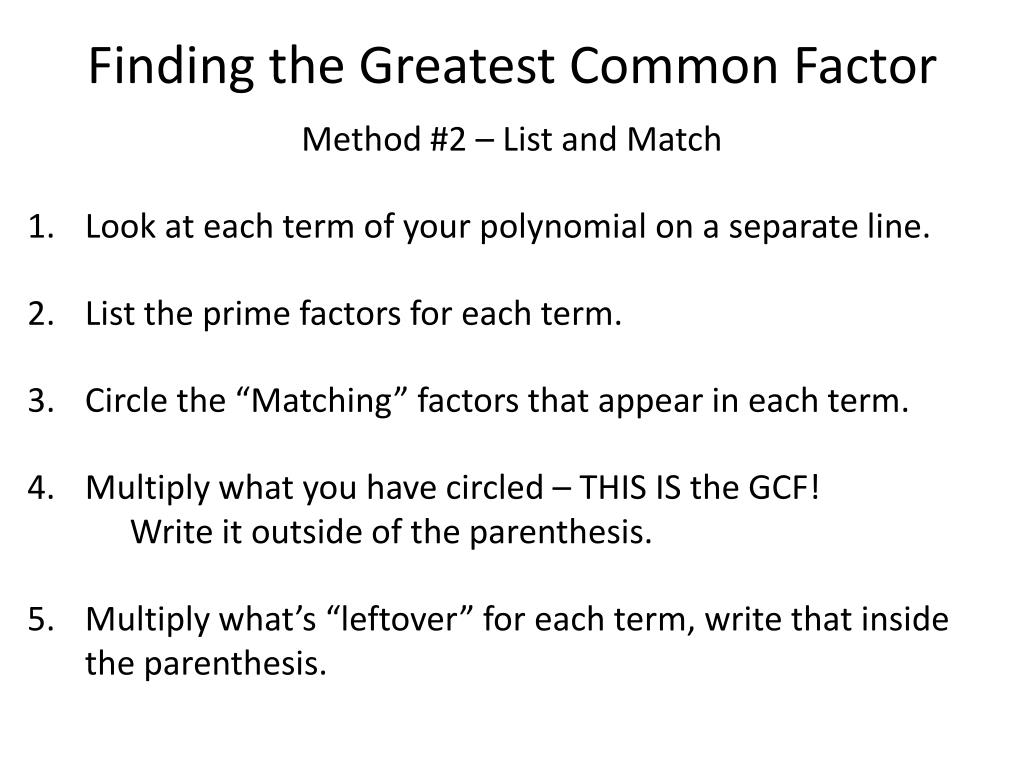 Finding the Greatest Common Factor

Method #2 – List and Match

1. Look at each term of your polynomial on a separate line.

2. List the prime factors for each term.

3. Circle the “Matching” factors that appear in each term.

4. Multiply what you have circled – THIS IS the GCF!
Write it outside of the parenthesis.

5. Multiply what’s “leftover” for each term, write that inside the parenthesis.